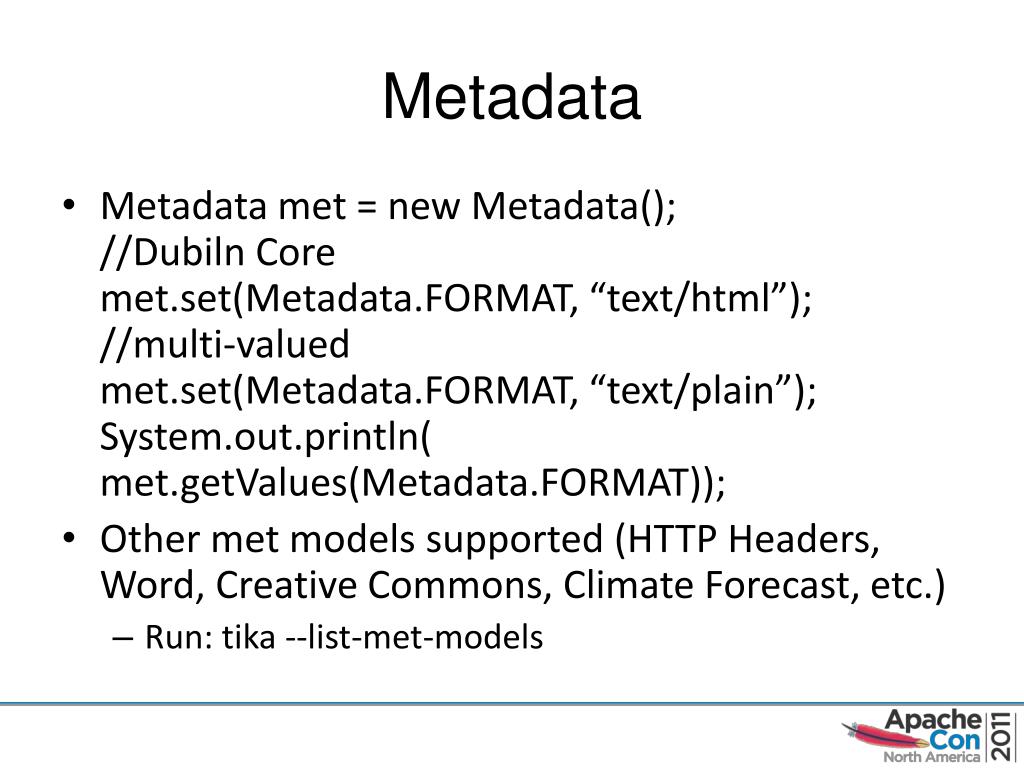 Metadata

• Metadata met = new Metadata();
//Dubiln Core
met.set(Metadata.FORMAT, “text/html”);
//multi-valued
met.set(Metadata.FORMAT, “text/plain”);
System.out.println(
met.getValues(Metadata.FORMAT));

• Other met models supported (HTTP Headers, Word, Creative Commons, Climate Forecast, etc.)
– Run: tika --list-met-models

Apache Con North America 2011